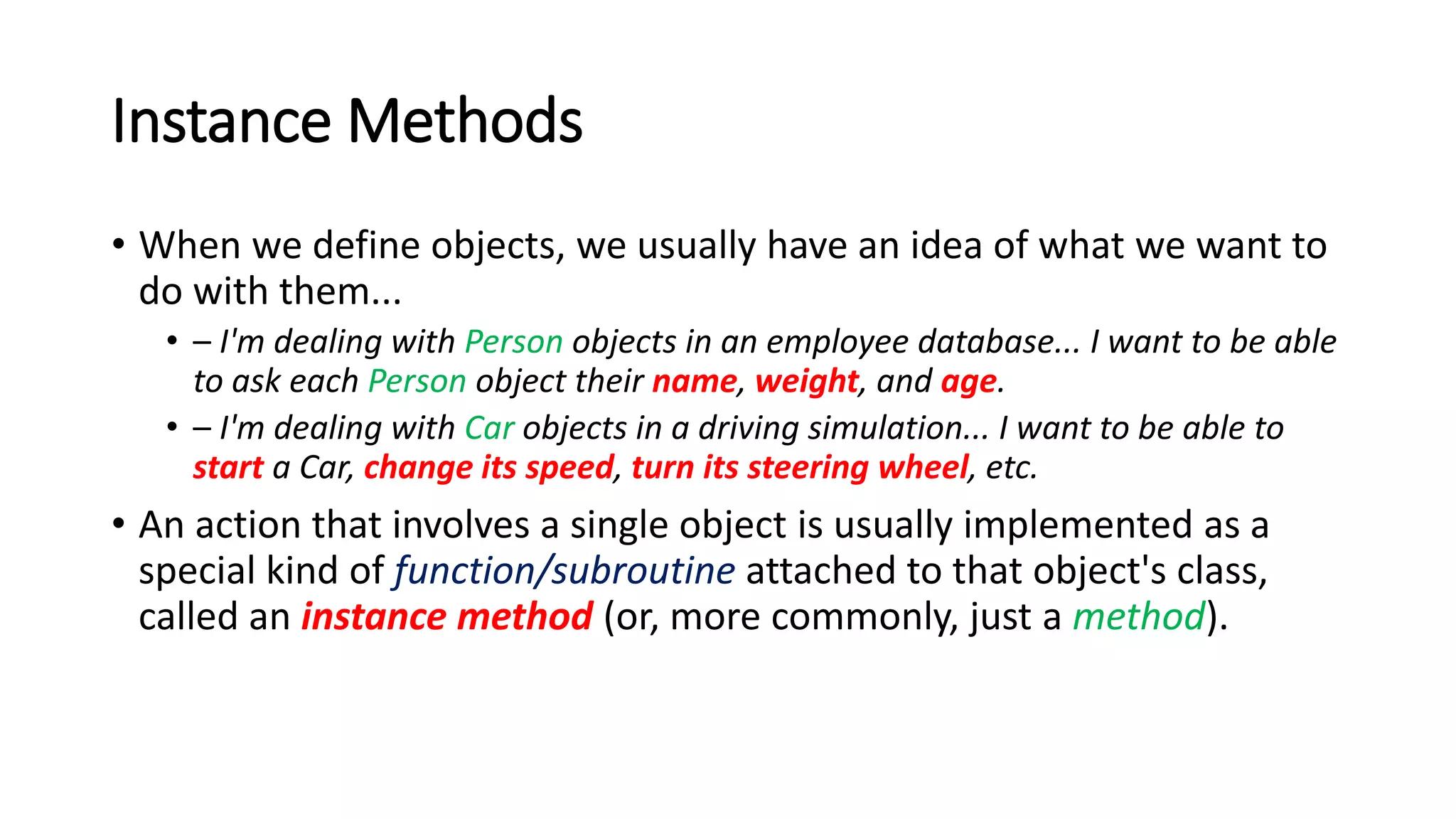 Instance Methods

• When we define objects, we usually have an idea of what we want to do with them...

• – I'm dealing with Person objects in an employee database... I want to be able to ask each Person object their name, weight, and age.

• – I'm dealing with Car objects in a driving simulation... I want to be able to start a Car, change its speed, turn its steering wheel, etc.

• An action that involves a single object is usually implemented as a special kind of function/subroutine attached to that object's class, called an instance method (or, more commonly, just a method).